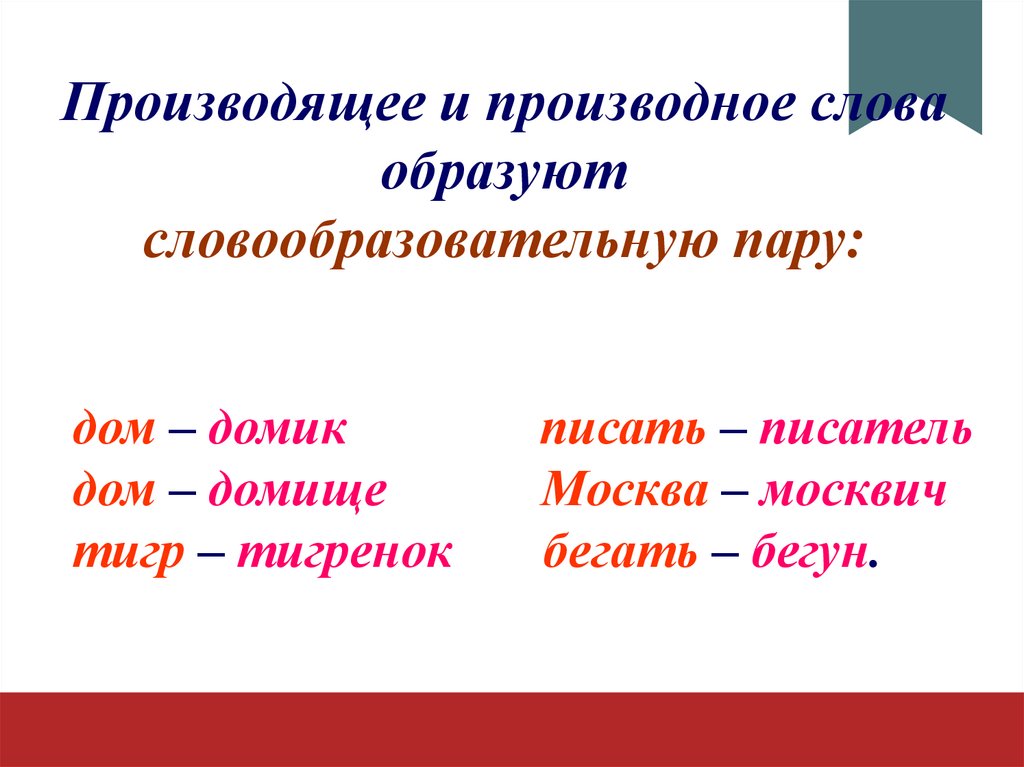 Производящее и производное слова образуют словообразовательную пару:

дом – домик
дом – домище
тигр – тигренок

писать – писатель
Москва – москвич
бегать – бегун.